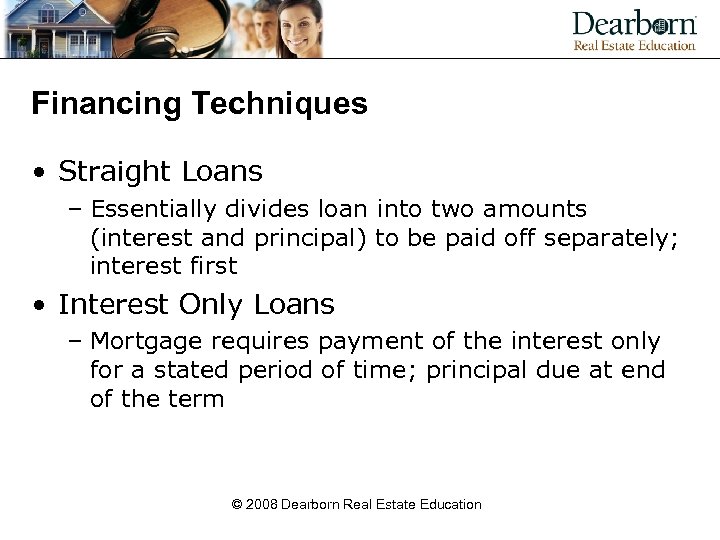 Dearborn
Real Estate Education

Financing Techniques

• Straight Loans
– Essentially divides loan into two amounts (interest and principal) to be paid off separately; interest first

• Interest Only Loans
– Mortgage requires payment of the interest only for a stated period of time; principal due at end of the term

© 2008 Dearborn Real Estate Education